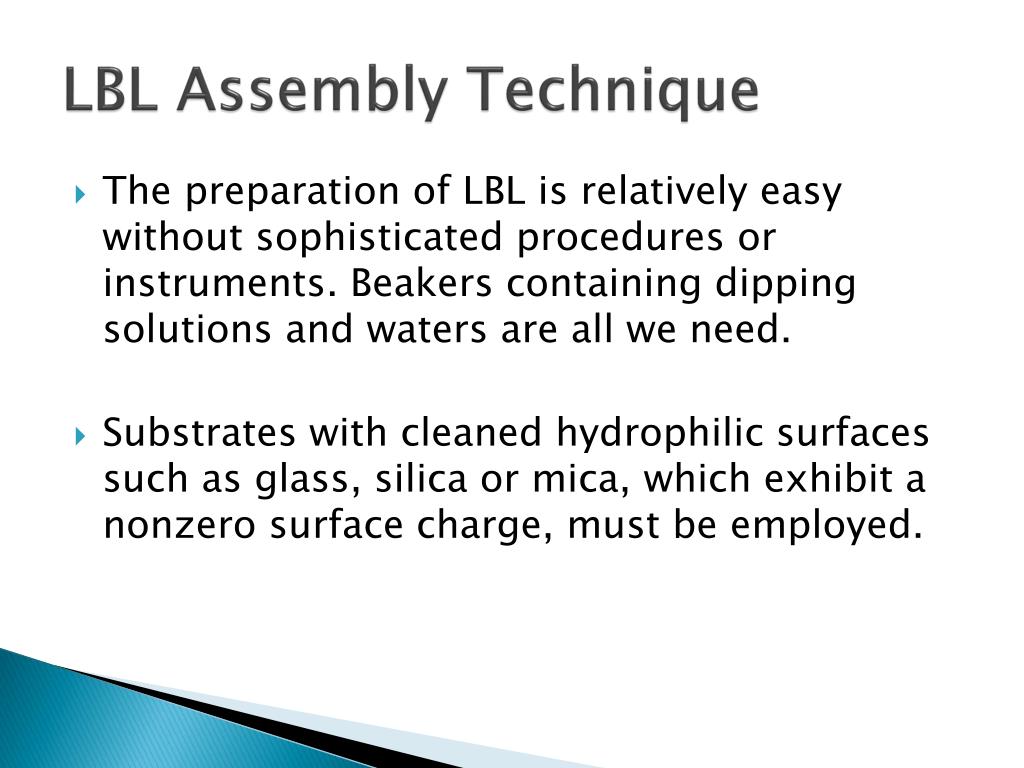 LBL Assembly Technique

The preparation of LBL is relatively easy without sophisticated procedures or instruments. Beakers containing dipping solutions and waters are all we need.

Substrates with cleaned hydrophilic surfaces such as glass, silica or mica, which exhibit a nonzero surface charge, must be employed.